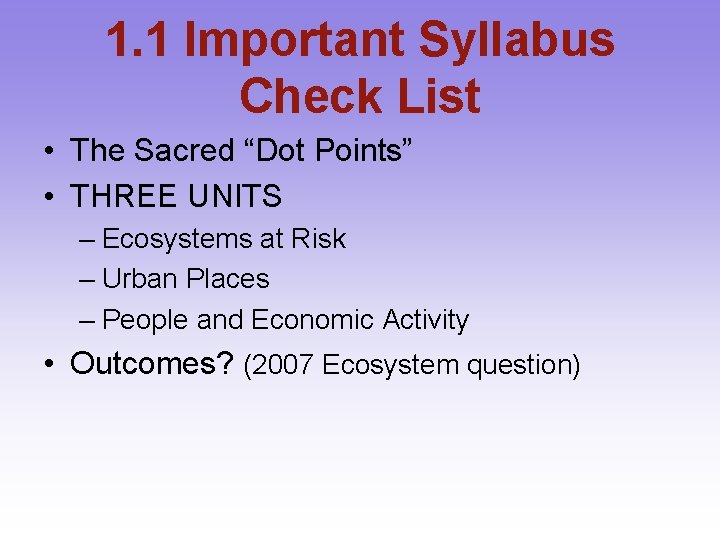 1.1 Important Syllabus Check List

• The Sacred “Dot Points”
• THREE UNITS
– Ecosystems at Risk
– Urban Places
– People and Economic Activity
• Outcomes? (2007 Ecosystem question)